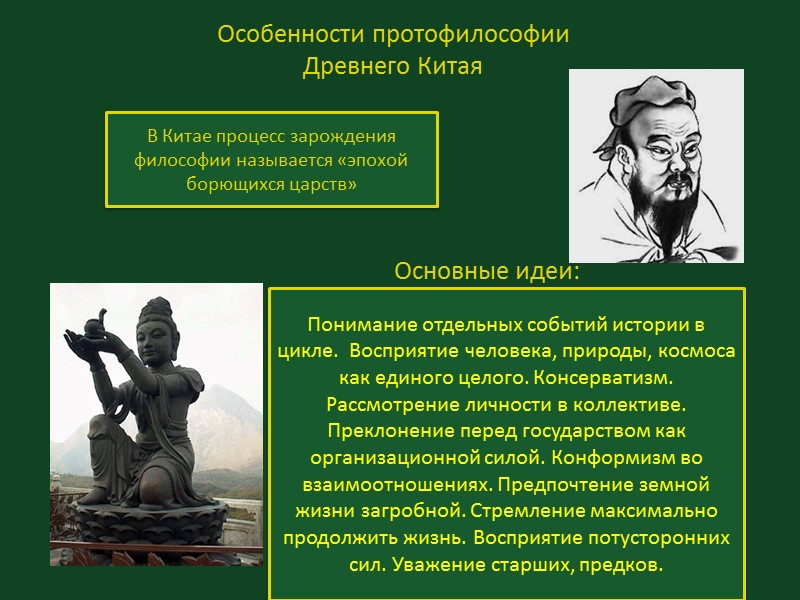 Особенности протофилософии Древнего Китая

В Китае процесс зарождения философии называется «эпохой борющихся царств»

Основные идеи:

Понимание отдельных событий истории в цикле. Восприятие человека, природы, космоса как единого целого. Консерватизм. Рассмотрение личности в коллективе. Преклонение перед государством как организационной силой. Конформизм во взаимоотношениях. Предпочтение земной жизни загробной. Стремление максимально продолжить жизнь. Восприятие потусторонних сил. Уважение старших, предков.